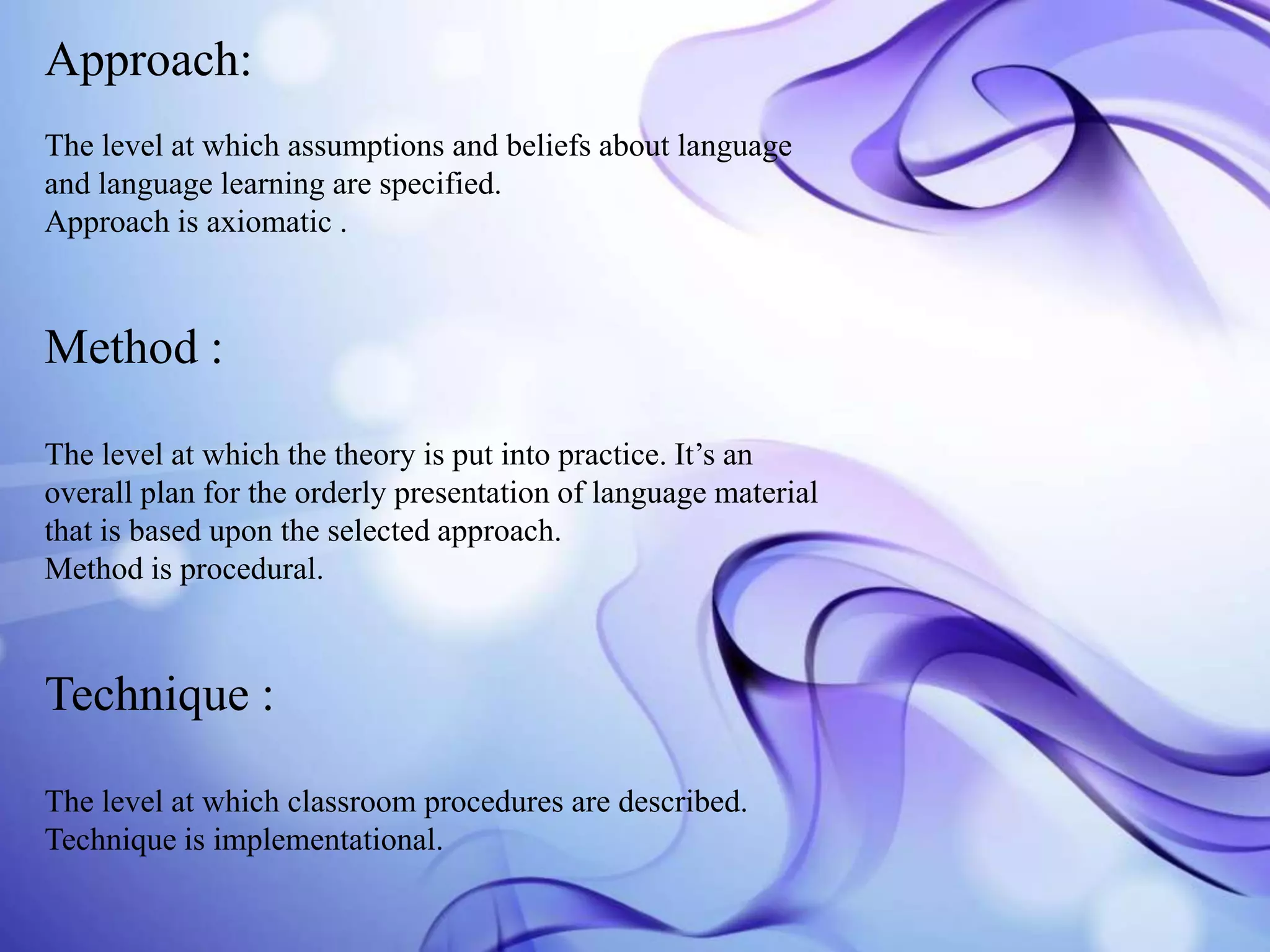 Approach:

The level at which assumptions and beliefs about language and language learning are specified.
Approach is axiomatic .

Method :

The level at which the theory is put into practice. It’s an overall plan for the orderly presentation of language material that is based upon the selected approach.
Method is procedural.

Technique :

The level at which classroom procedures are described.
Technique is implementational.